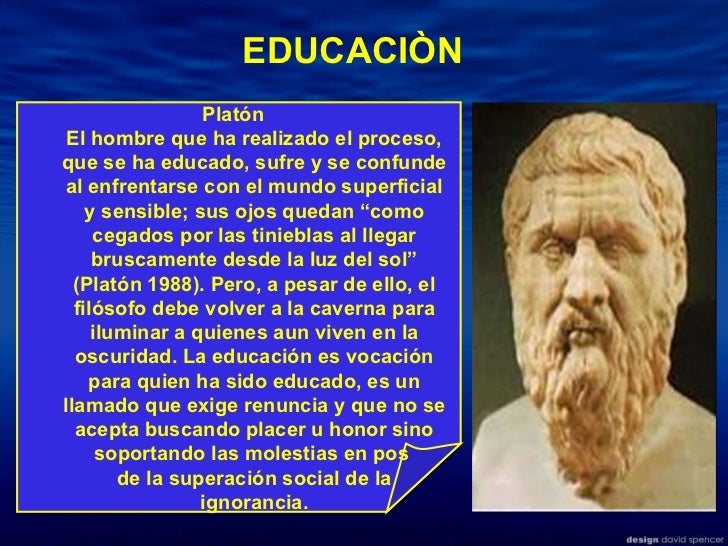 EDUCACIÒN

Platón
El hombre que ha realizado el proceso, que se ha educado, sufre y se confunde al enfrentarse con el mundo superficial y sensible; sus ojos quedan “como cegados por las tinieblas al llegar bruscamente desde la luz del sol” (Platón 1988). Pero, a pesar de ello, el filósofo debe volver a la caverna para iluminar a quienes aun viven en la oscuridad. La educación es vocación para quien ha sido educado, es un llamado que exige renuncia y que no se acepta buscando placer u honor sino soportando las molestias en pos de la superación social de la ignorancia.

design david spencer